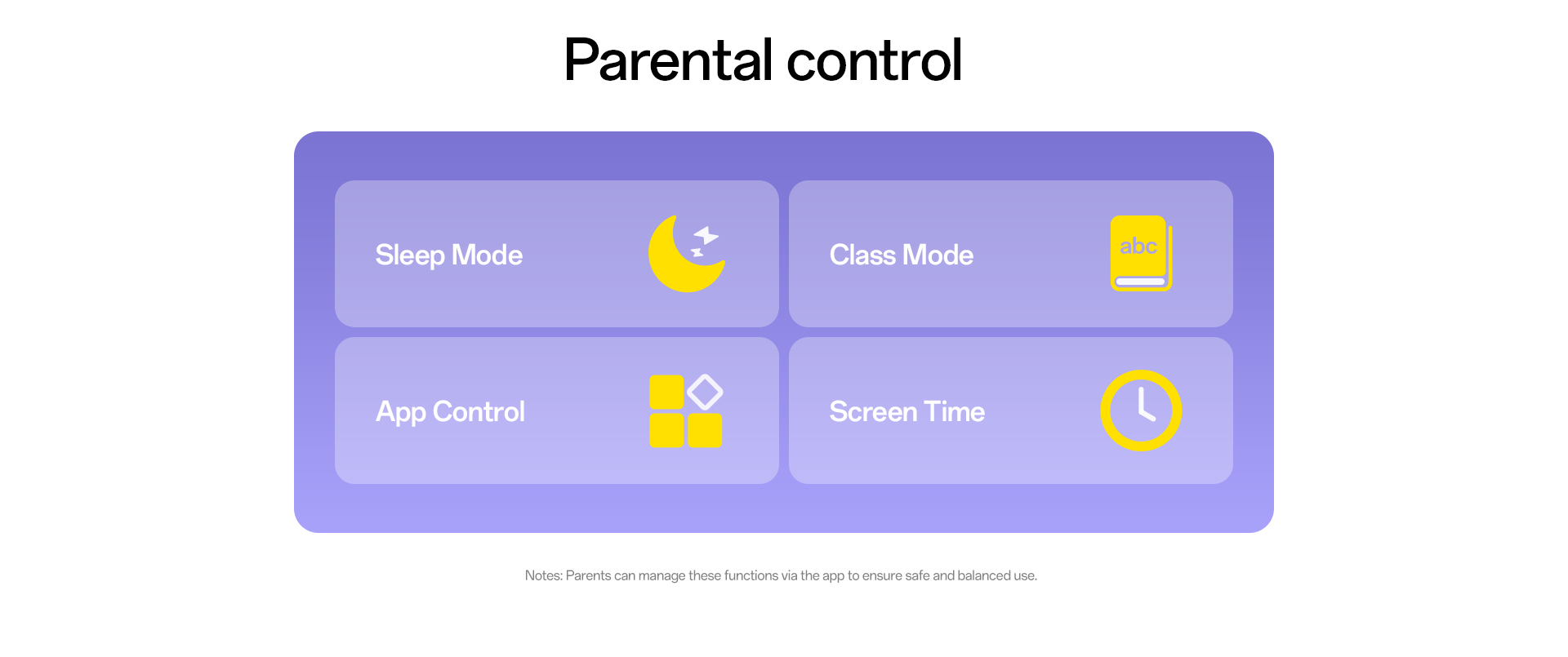 Parental control

Sleep Mode

Class Mode

abc

App Control

Screen Time

Notes: Parents can manage these functions via the app to ensure safe and balanced use.